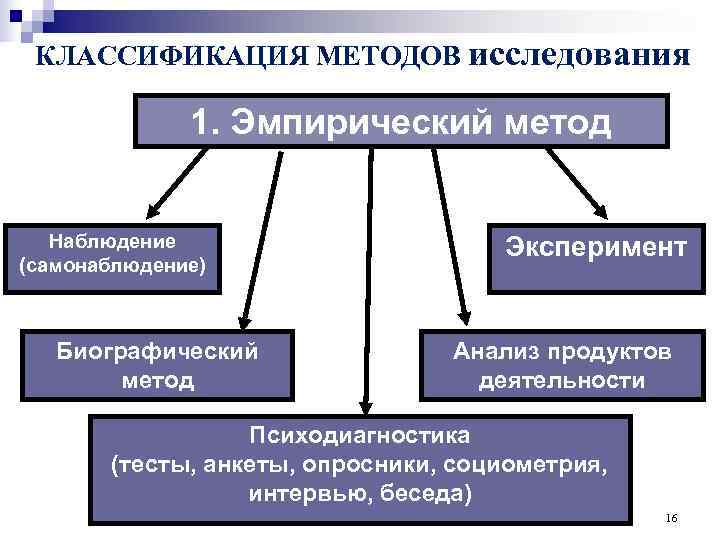 КЛАССИФИКАЦИЯ МЕТОДОВ исследования

1. Эмпирический метод

Наблюдение (самонаблюдение)

Эксперимент

Биографический метод

Анализ продуктов деятельности

Психодиагностика (тесты, анкеты, опросники, социометрия, интервью, беседа)

16